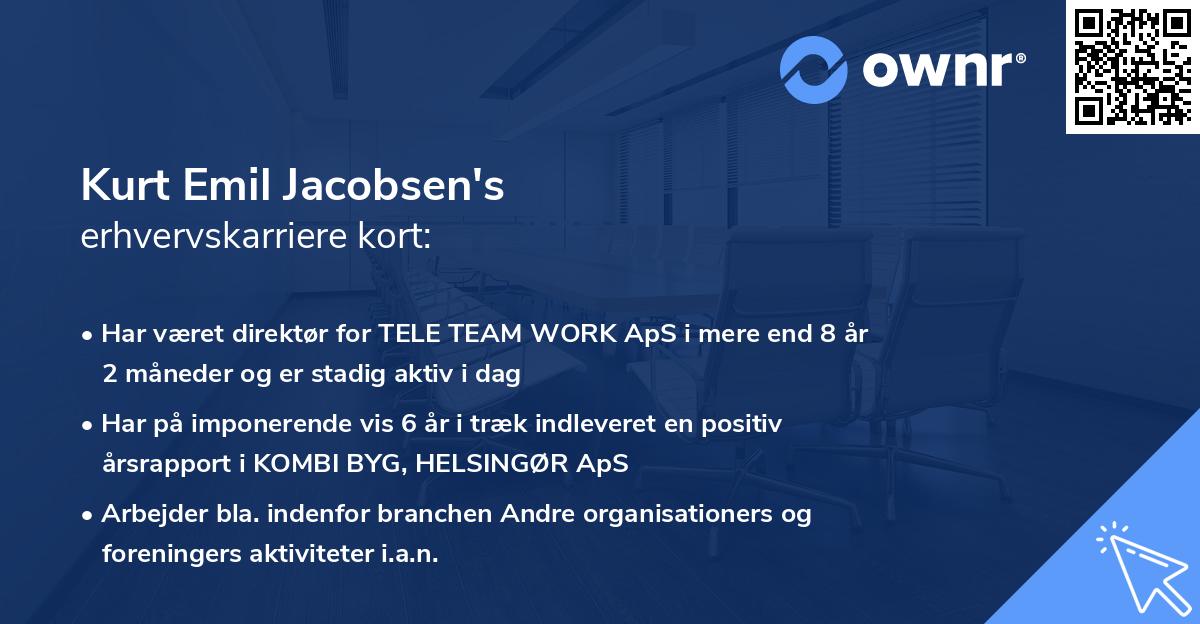 ownr®

Kurt Emil Jacobsen's
erhvervskarriere kort:

• Har været direktør for TELE TEAM WORK ApS i mere end 8 år 2 måneder og er stadig aktiv i dag

• Har på imponerende vis 6 år i træk indleveret en positiv årsrapport i KOMBI BYG, HELSINGØR ApS

• Arbejder bla. indenfor branchen Andre organisationers og foreningers aktiviteter i.a.n.